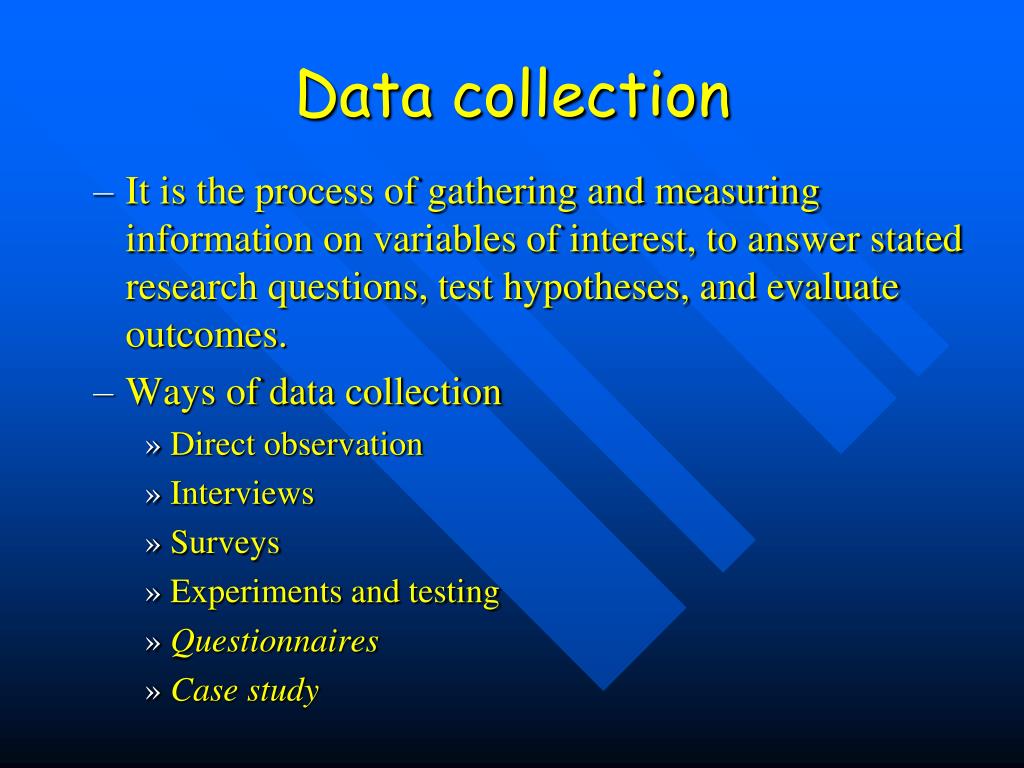 Data collection

– It is the process of gathering and measuring information on variables of interest, to answer stated research questions, test hypotheses, and evaluate outcomes.

– Ways of data collection

» Direct observation

» Interviews

» Surveys

» Experiments and testing

» Questionnaires

» Case study